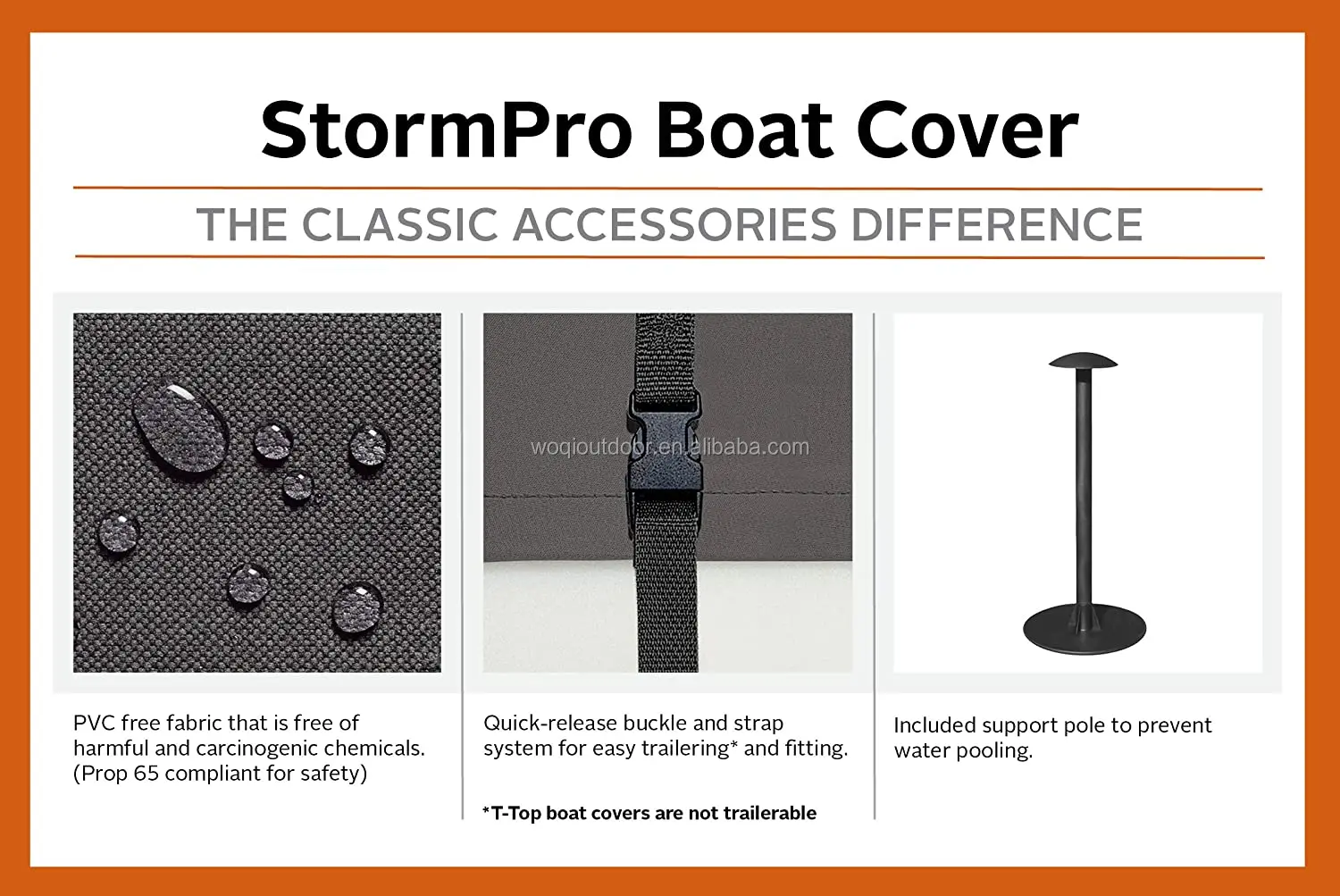 StormPro Boat Cover

THE CLASSIC ACCESSORIES DIFFERENCE

woqioutdoor.en.alibaba.com

PVC free fabric that is free of harmful and carcinogenic chemicals. (Prop 65 compliant for safety)

Quick-release buckle and strap system for easy trailering* and fitting.

*T-Top boat covers are not trailerable

Included support pole to prevent water pooling.